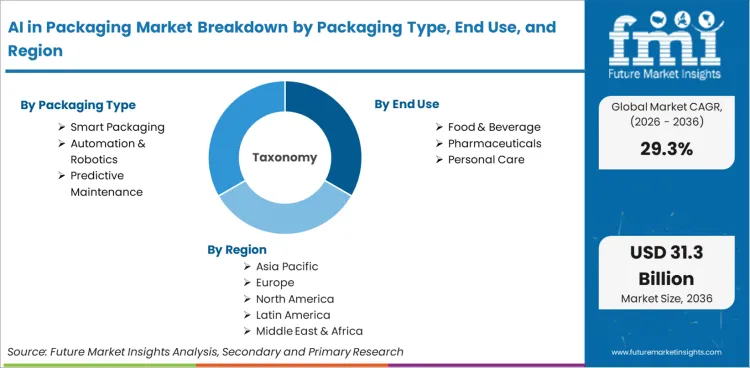 AI in Packaging Market Breakdown by Packaging Type, End Use, and Region

By Packaging Type
➢ Smart Packaging
➢ Automation & Robotics
➢ Predictive Maintenance

Taxonomy

By End Use
➢ Food & Beverage
➢ Pharmaceuticals
➢ Personal Care

By Region
➢ Asia Pacific
➢ Europe
➢ North America
➢ Latin America
➢ Middle East & Africa

Source: Future Market Insights Analysis, Secondary and Primary Research

fmi
Future Market Insights

Global Market CAGR, (2026 - 2036)

29.3%

USD 31.3 Billion

Market Size, 2036

www.futuremarketinsights.com